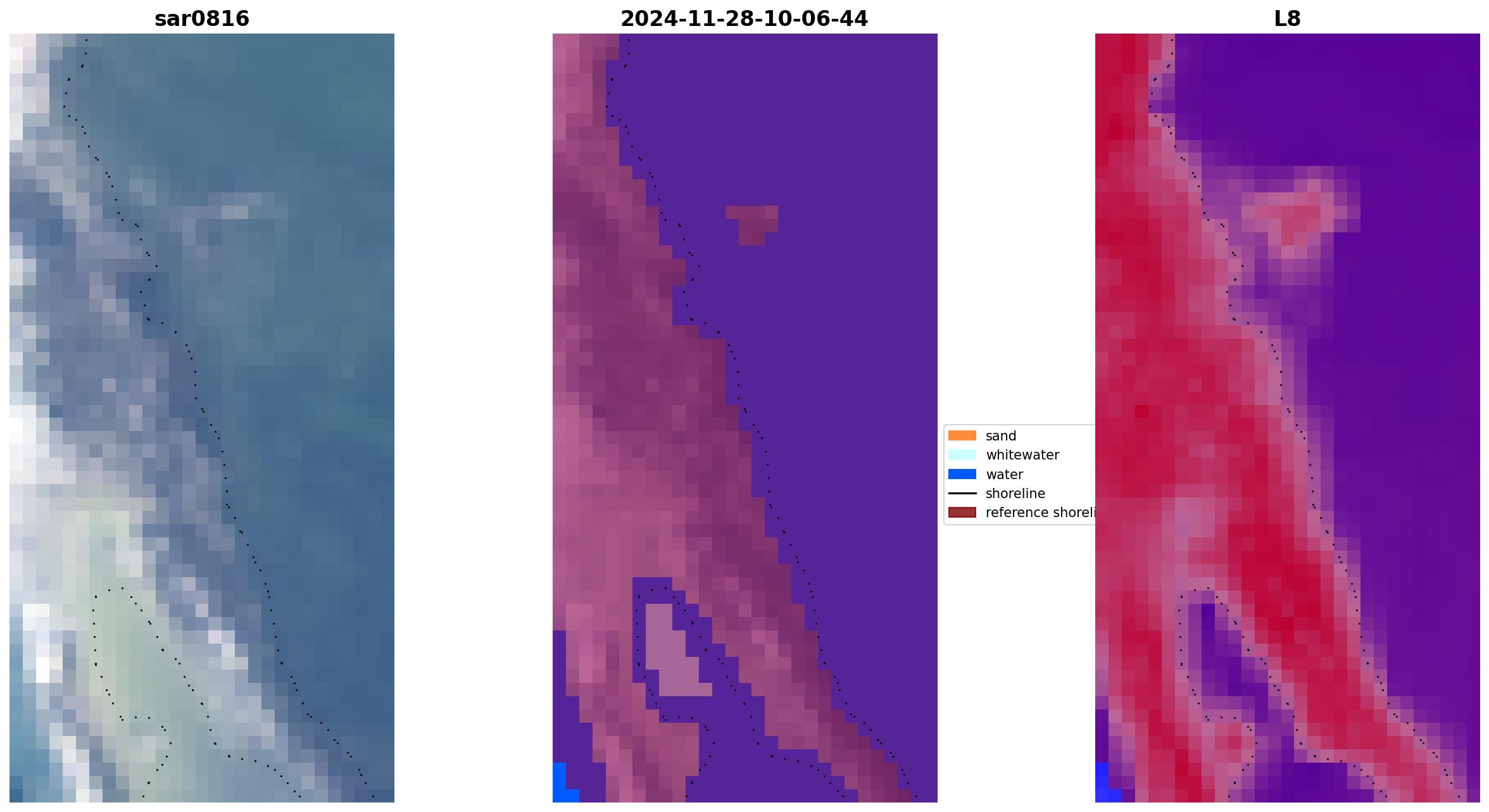 sar0816

2024-11-28-10-06-44

L8

sand
whitewater
water
shoreline
reference shoreli